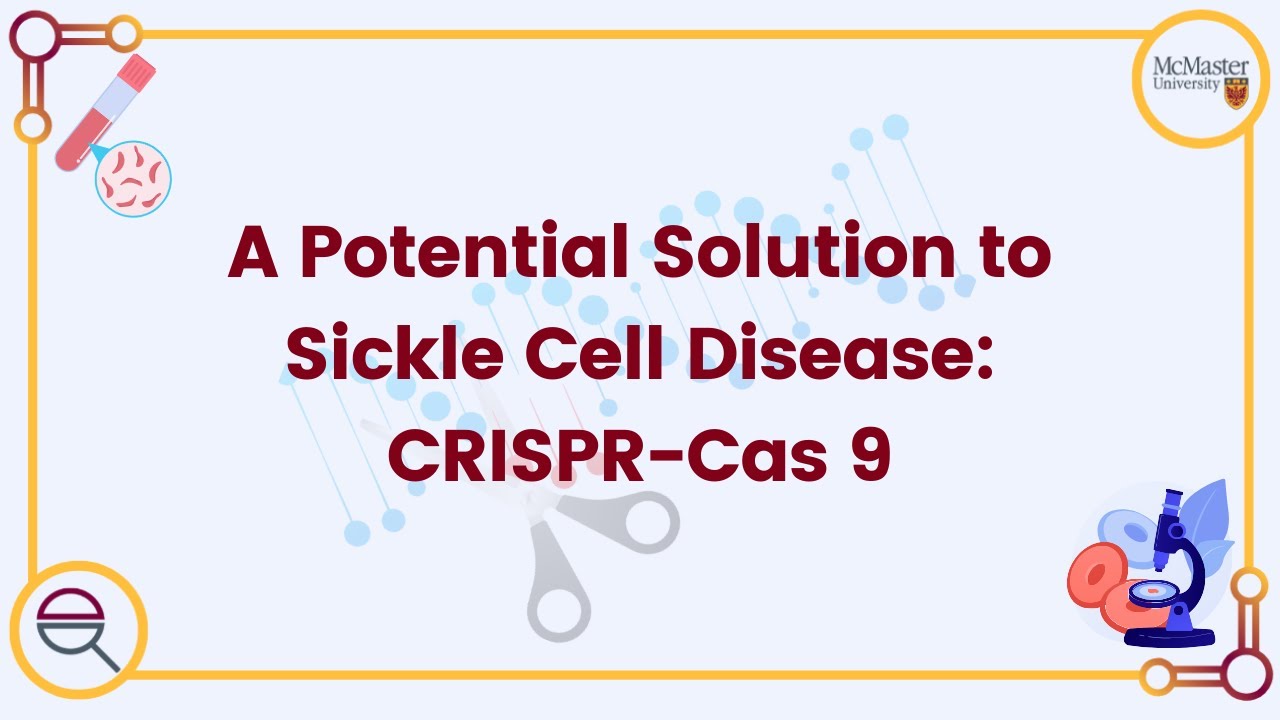 McMaster University

A Potential Solution to Sickle Cell Disease: CRISPR-Cas 9